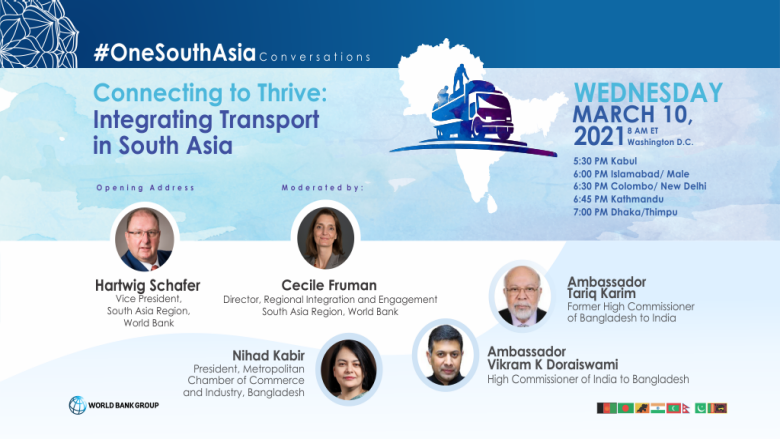 #OneSouthAsia Conversations

Connecting to Thrive: Integrating Transport in South Asia

WEDNESDAY MARCH 10, 2021 8 AM ET Washington D.C.

5:30 PM Kabul
6:00 PM Islamabad/ Male
6:30 PM Colombo/ New Delhi
6:45 PM Kathmandu
7:00 PM Dhaka/Thimpu

Opening Address

Hartwig Schafer
Vice President, South Asia Region, World Bank

Moderated by:

Cecile Fruman
Director, Regional Integration and Engagement South Asia Region, World Bank

Ambassador Tariq Karim
Former High Commissioner of Bangladesh to India

Nihad Kabir
President, Metropolitan Chamber of Commerce and Industry, Bangladesh

Ambassador Vikram K Doraiswami
High Commissioner of India to Bangladesh

WORLD BANK GROUP